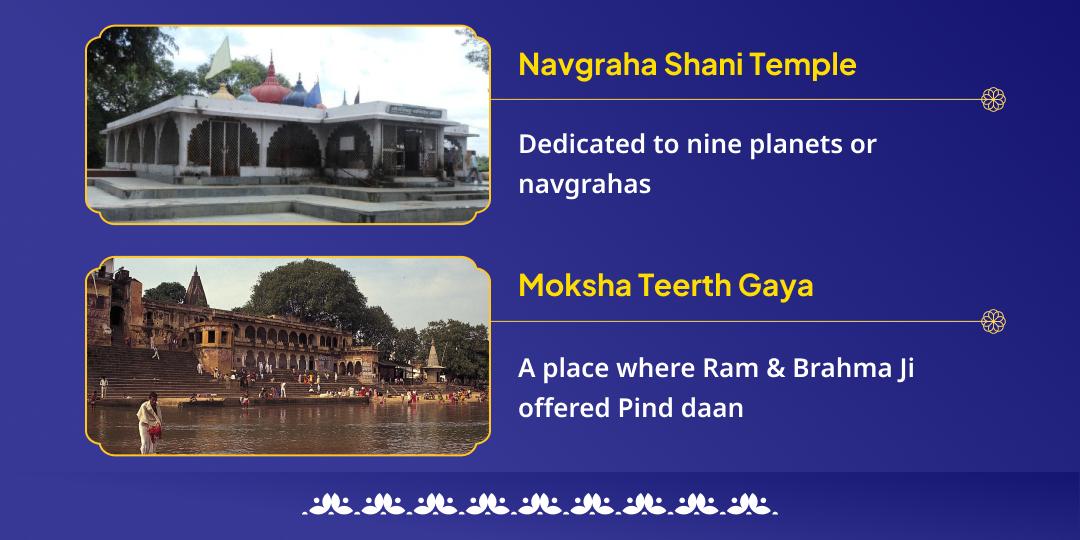 Navgraha Shani Temple

Dedicated to nine planets or navgrahas

Moksha Teerth Gaya

A place where Ram & Brahma Ji offered Pind daan